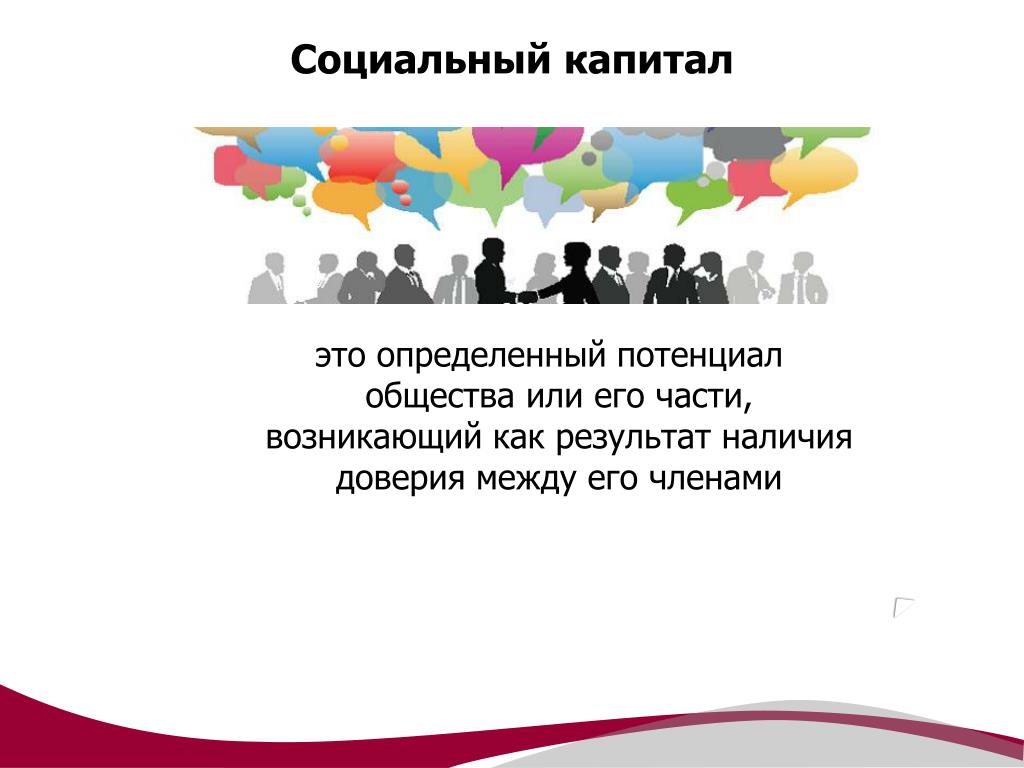 Социальный капитал

это определенный потенциал общества или его части, возникающий как результат наличия доверия между его членами